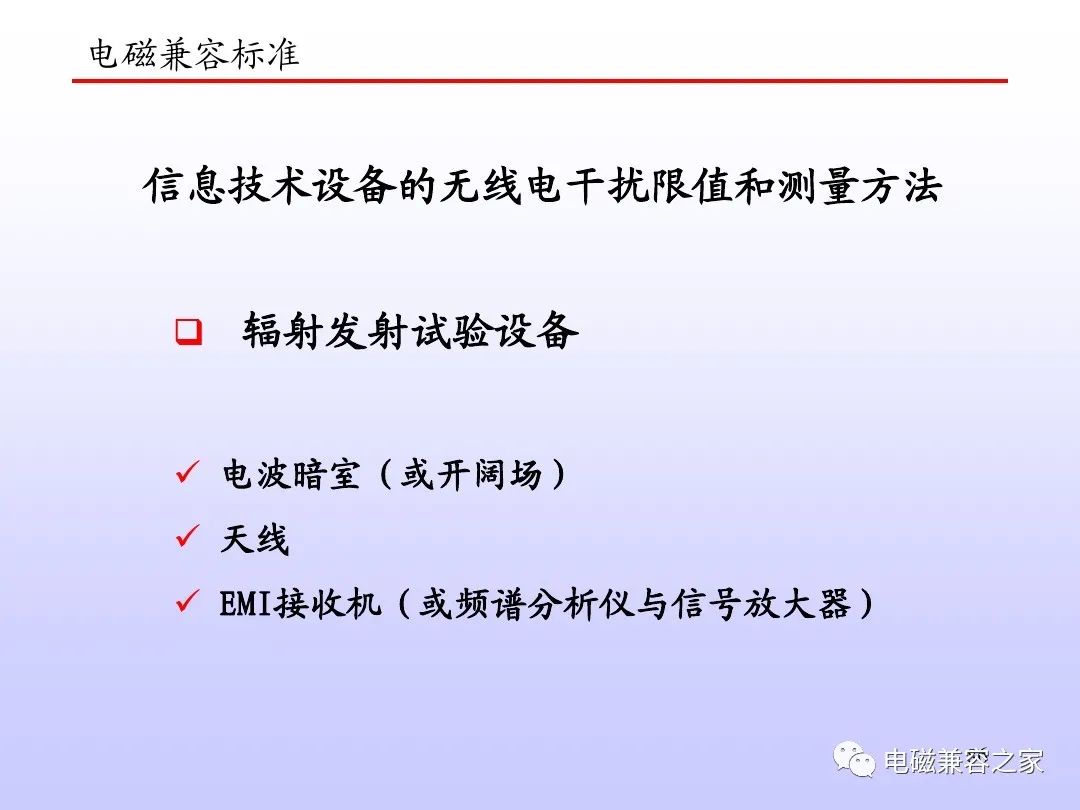 电磁兼容标准

信息技术设备的无线电干扰限值和测量方法

❑ 辐射发射试验设备

✓ 电波暗室（或开阔场）

✓ 天线

✓ EMI接收机（或频谱分析仪与信号放大器）

电磁兼容之家